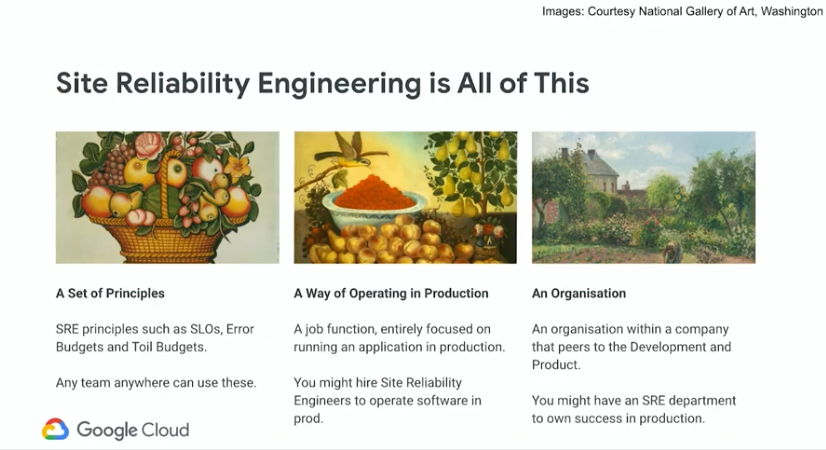 Images: Courtesy National Gallery of Art, Washington

Site Reliability Engineering is All of This

A Set of Principles

SRE principles such as SLOs, Error Budgets and Toil Budgets.

Any team anywhere can use these.

A Way of Operating in Production

A job function, entirely focused on running an application in production.

You might hire Site Reliability Engineers to operate software in prod.

An Organisation

An organisation within a company that peers to the Development and Product.

You might have an SRE department to own success in production.

Google Cloud